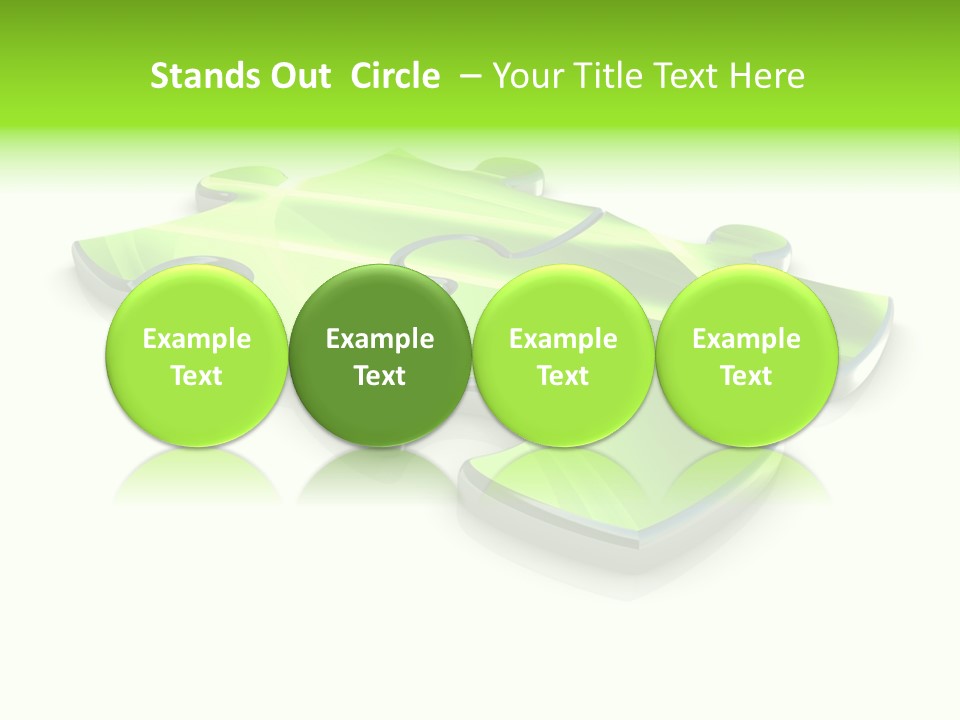 Stands Out Circle – Your Title Text Here

Example Text

Example Text

Example Text

Example Text